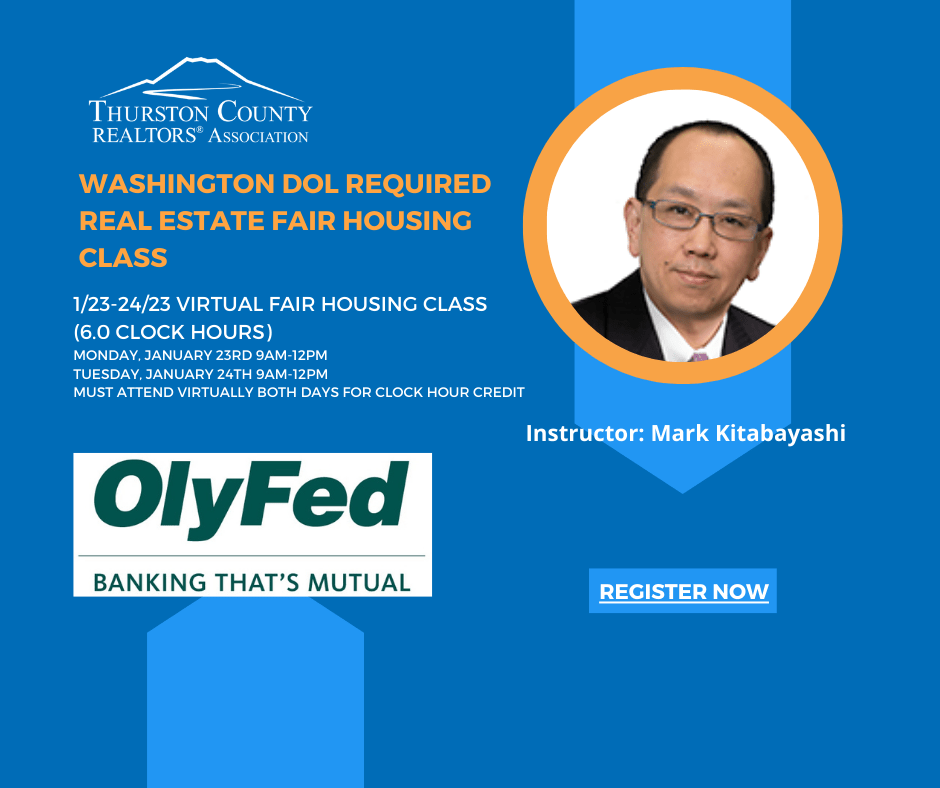 THURSTON COUNTY
REALTORS® ASSOCIATION

WASHINGTON DOL REQUIRED REAL ESTATE FAIR HOUSING CLASS

1/23-24/23 VIRTUAL FAIR HOUSING CLASS (6.0 CLOCK HOURS)
MONDAY, JANUARY 23RD 9AM-12PM
TUESDAY, JANUARY 24TH 9AM-12PM
MUST ATTEND VIRTUALLY BOTH DAYS FOR CLOCK HOUR CREDIT

Instructor: Mark Kitabayashi

OlyFed
BANKING THAT'S MUTUAL

REGISTER NOW